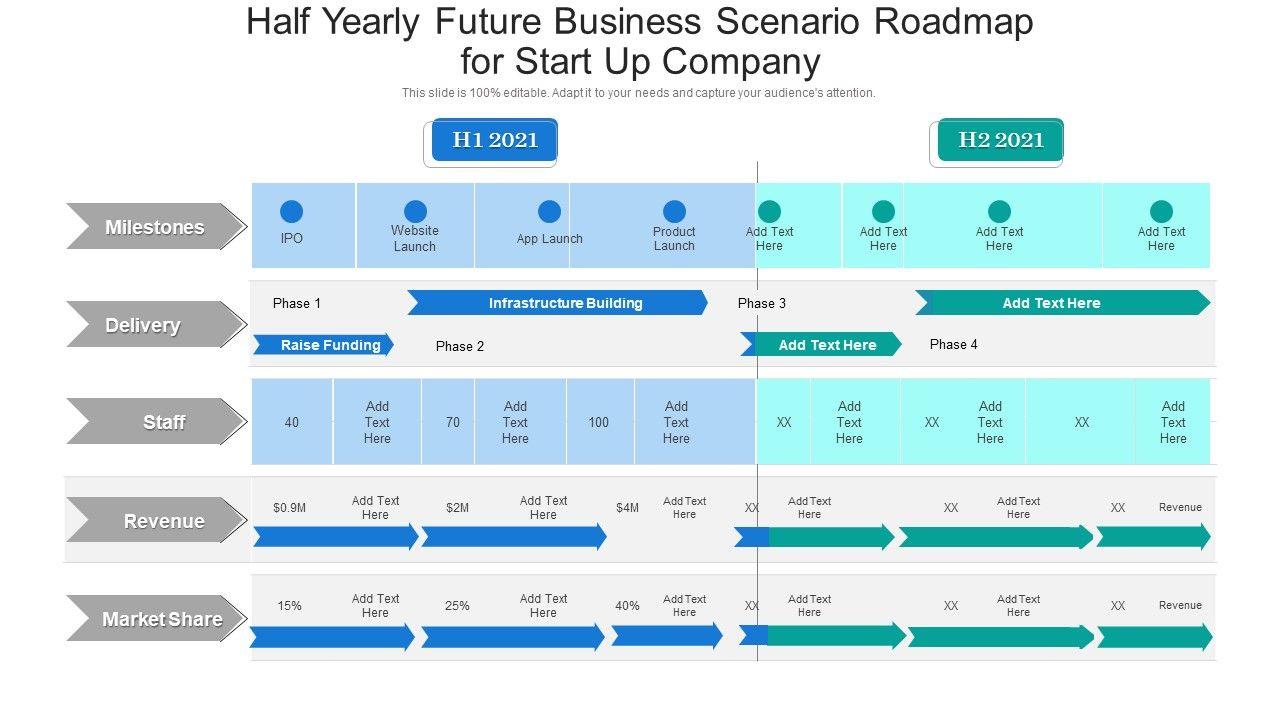 Half Yearly Future Business Scenario Roadmap for Start Up Company

This slide is 100% editable. Adapt it to your needs and capture your audience's attention.

H1 2021

H2 2021

Milestones

IPO

Website Launch

App Launch

Product Launch

Add Text Here

Add Text Here

Add Text Here

Add Text Here

Delivery

Phase 1

Infrastructure Building

Phase 3

Add Text Here

Raise Funding

Phase 2

Add Text Here

Phase 4

Staff

40

Add Text Here

70

Add Text Here

100

Add Text Here

XX

Add Text Here

XX

Add Text Here

XX

Add Text Here

Revenue

$0.9M

Add Text Here

$2M

Add Text Here

$4M

Add Text Here

XX

Add Text Here

XX

Add Text Here

XX

Revenue

Market Share

15%

Add Text Here

25%

Add Text Here

40%

Add Text Here

XX

Add Text Here

XX

Add Text Here

XX

Revenue